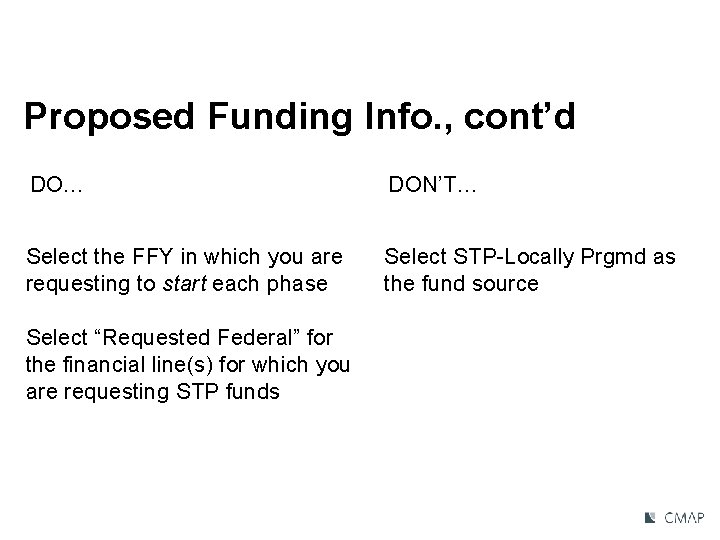 Proposed Funding Info., cont’d

DO…

Select the FFY in which you are requesting to start each phase

Select “Requested Federal” for the financial line(s) for which you are requesting STP funds

DON’T…

Select STP-Locally Prgmd as the fund source

CMAP